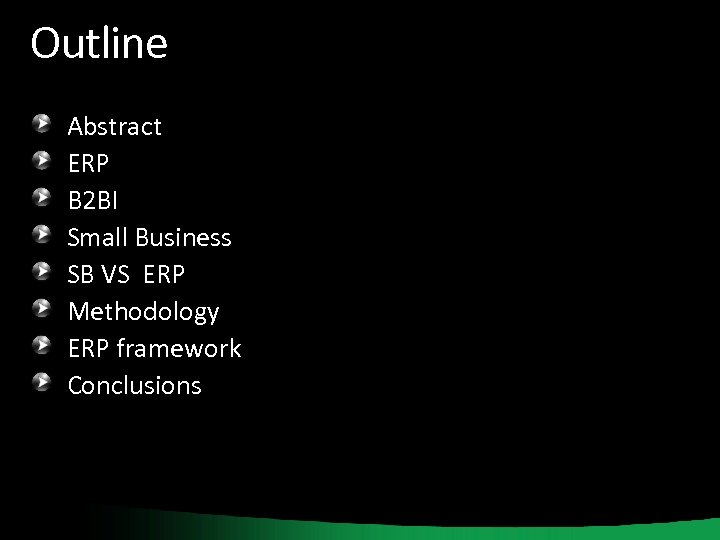 Outline

Abstract
ERP
B2BI
Small Business
SB VS  ERP
Methodology
ERP framework
Conclusions